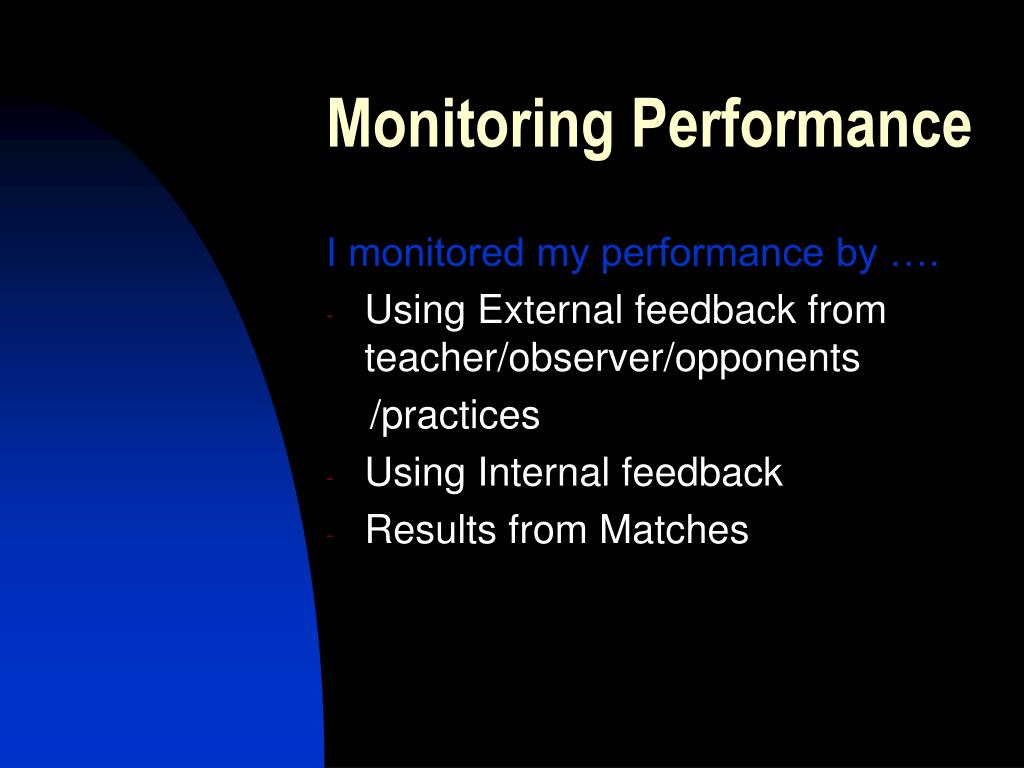 Monitoring Performance

I monitored my performance by ….

- Using External feedback from teacher/observer/opponents

/practices

- Using Internal feedback
- Results from Matches